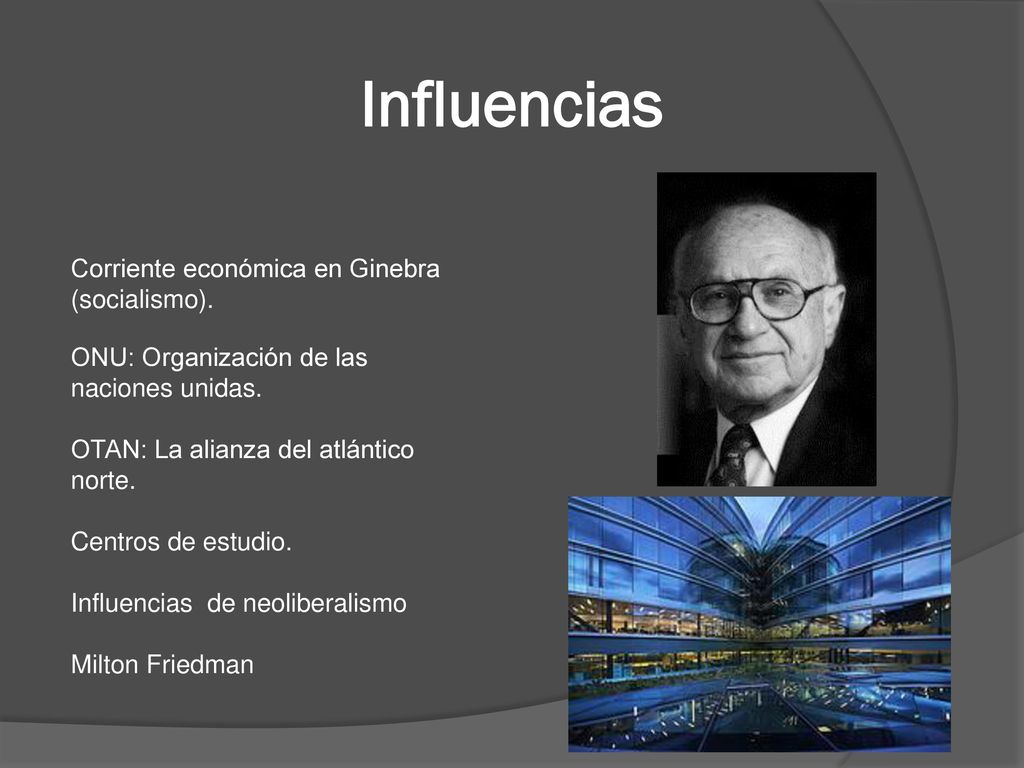 Influencias

Corriente económica en Ginebra (socialismo).

ONU: Organización de las naciones unidas.

OTAN: La alianza del atlántico norte.

Centros de estudio.

Influencias  de neoliberalismo

Milton Friedman